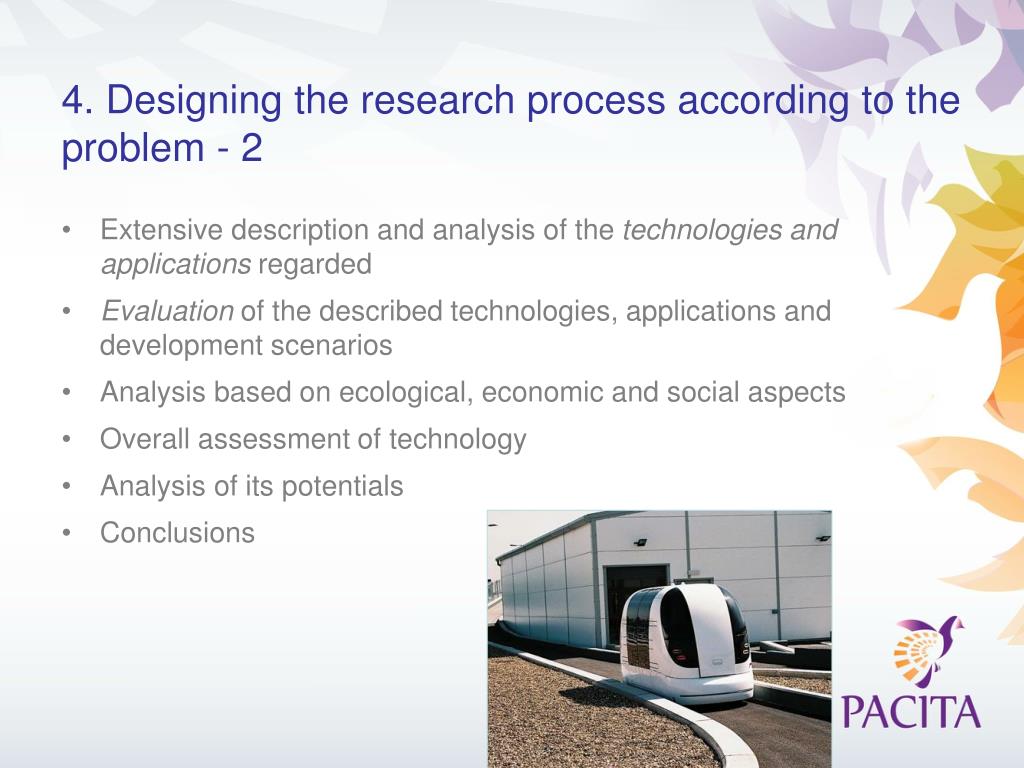 4. Designing the research process according to the problem - 2

• Extensive description and analysis of the technologies and applications regarded
• Evaluation of the described technologies, applications and development scenarios
• Analysis based on ecological, economic and social aspects
• Overall assessment of technology
• Analysis of its potentials
• Conclusions

PACITA